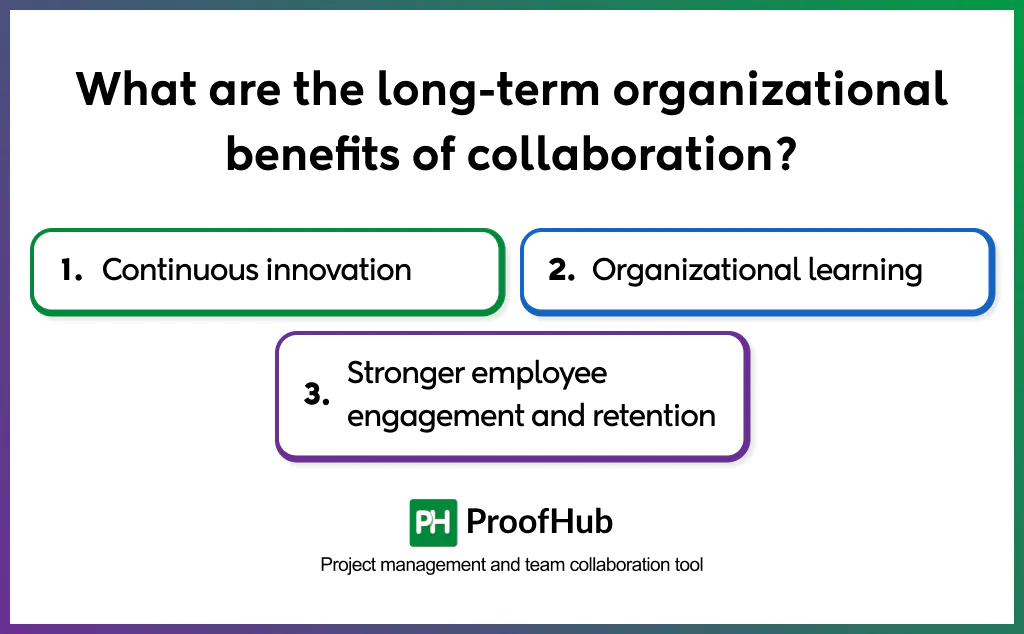 What are the long-term organizational benefits of collaboration?

1. Continuous innovation

2. Organizational learning

3. Stronger employee engagement and retention

PH ProofHub

Project management and team collaboration tool